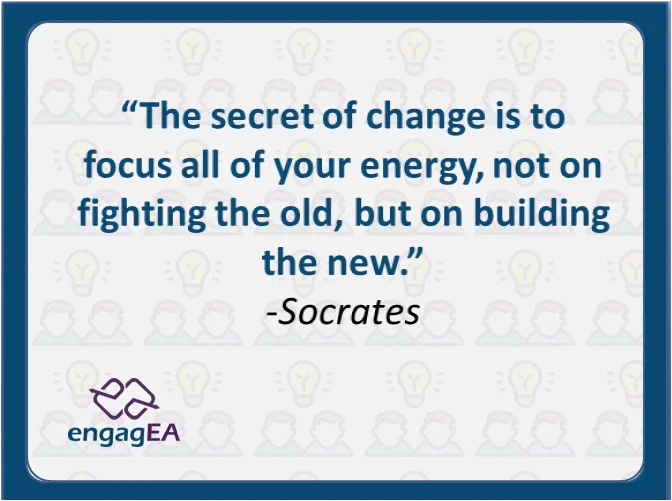 “The secret of change is to focus all of your energy, not on fighting the old, but on building the new.”
-Socrates

engagEA